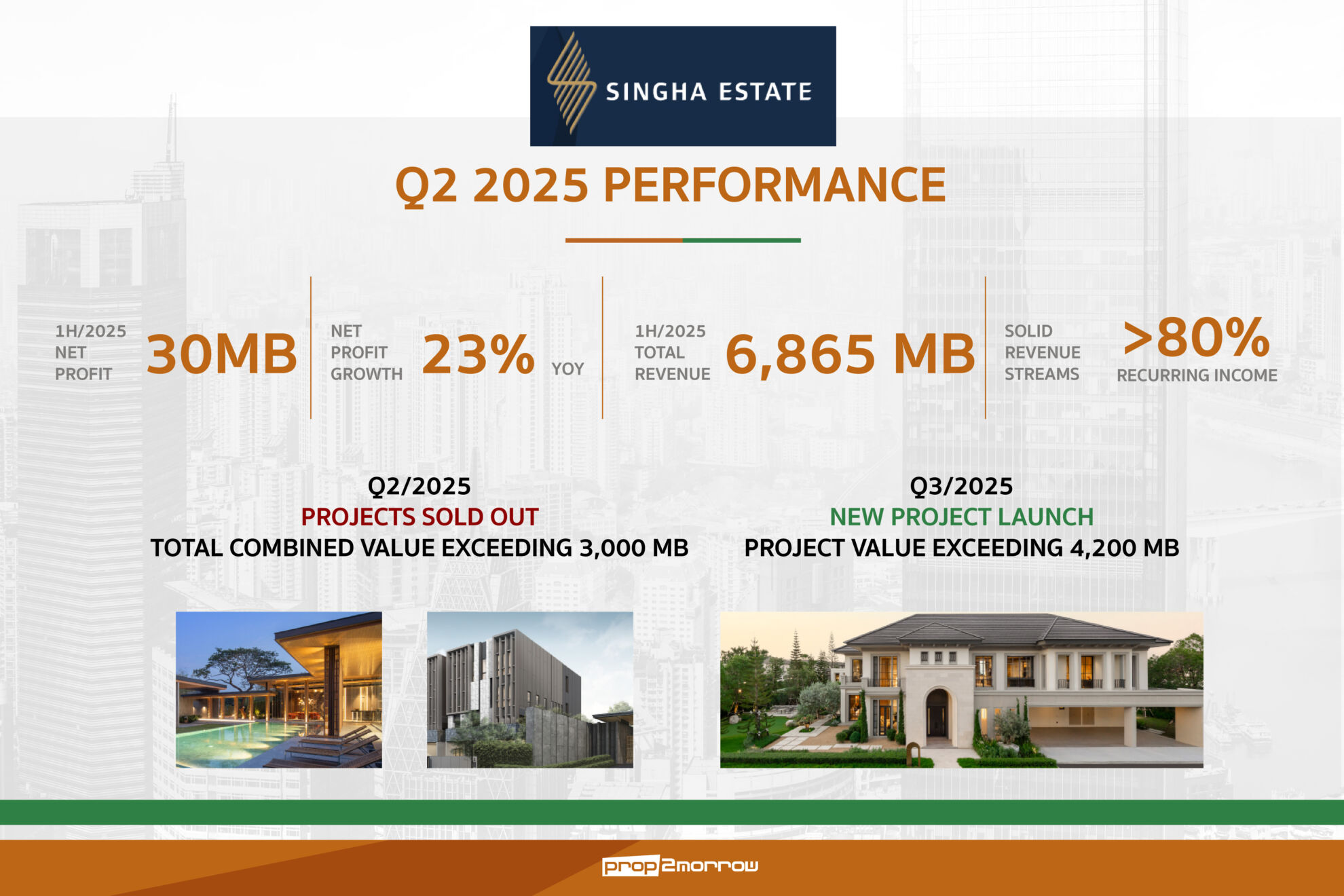 SINGHA ESTATE

Q2 2025 PERFORMANCE

1H/2025 NET PROFIT 30MB

NET PROFIT GROWTH 23% YOY

1H/2025 TOTAL REVENUE 6,865 MB

SOLID REVENUE STREAMS >80% RECURRING INCOME

Q2/2025
PROJECTS SOLD OUT
TOTAL COMBINED VALUE EXCEEDING 3,000 MB

Q3/2025
NEW PROJECT LAUNCH
PROJECT VALUE EXCEEDING 4,200 MB

prop2morrow